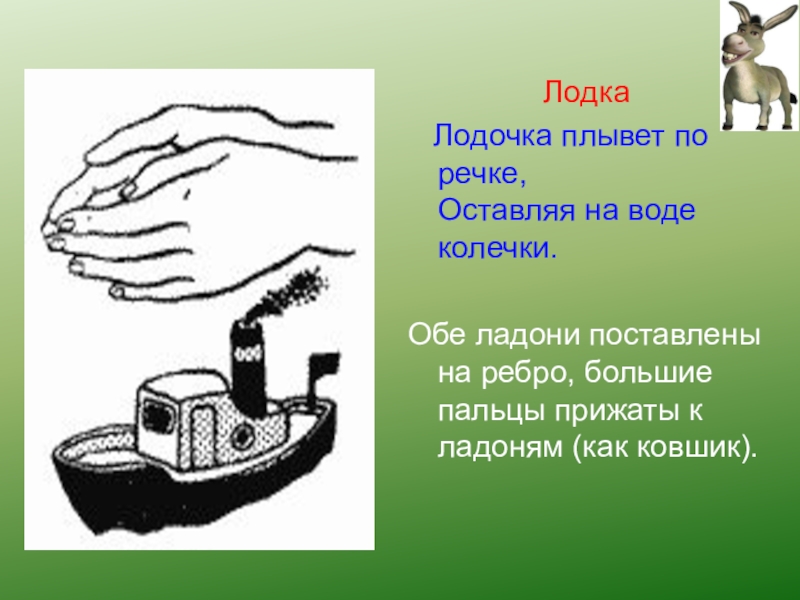 Лодка

Лодочка плывет по речке,
Оставляя на воде колечки.

Обе ладони поставлены на ребро, большие пальцы прижаты к ладоням (как ковшик).